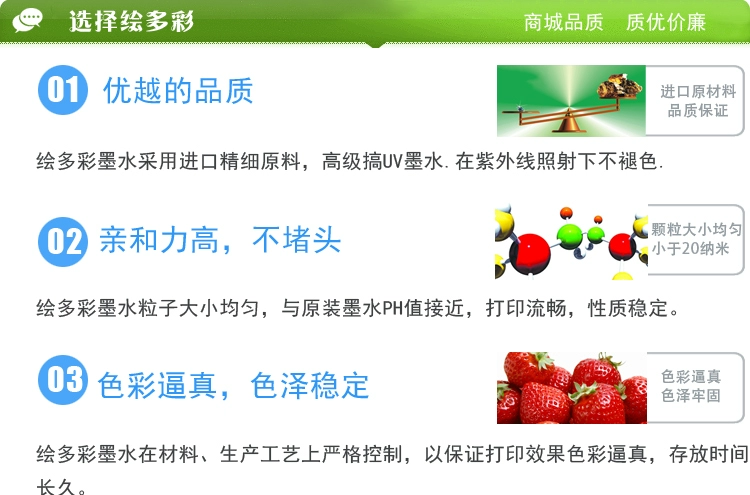 选择绘多彩

商城品质　质优价廉

01 优越的品质

进口原材料
品质保证

绘多彩墨水采用进口精细原料，高级搞UV墨水.在紫外线照射下不褪色.

02 亲和力高，不堵头

颗粒大小均匀
小于20纳米

绘多彩墨水粒子大小均匀，与原装墨水PH值接近，打印流畅，性质稳定。

03 色彩逼真，色泽稳定

色彩逼真
色泽牢固

绘多彩墨水在材料、生产工艺上严格控制，以保证打印效果色彩逼真，存放时间长久。